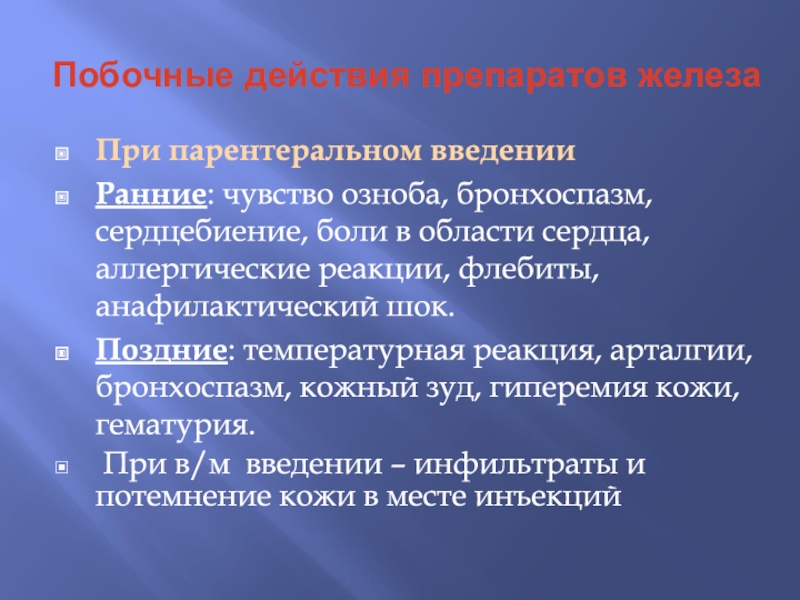 Побочные действия препаратов железа

При парентеральном введении

Ранние: чувство озноба, бронхоспазм, сердцебиение, боли в области сердца, аллергические реакции, флебиты, анафилактический шок.

Поздние: температурная реакция, арталгии, бронхоспазм, кожный зуд, гиперемия кожи, гематурия.

При в/м введении – инфильтраты и потемнение кожи в месте инъекций